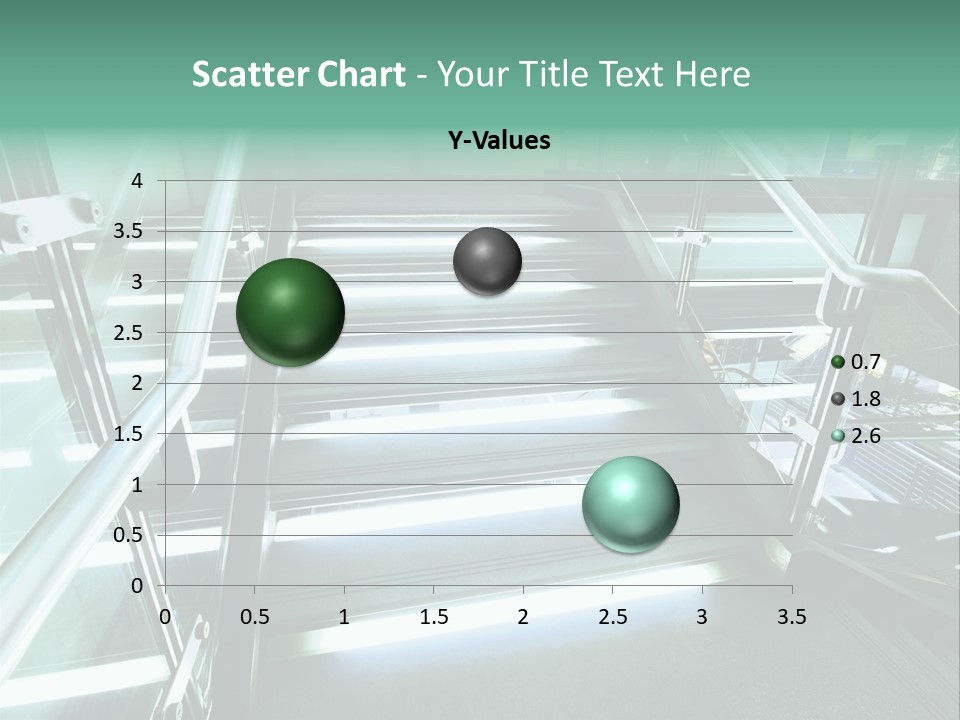 Scatter Chart - Your Title Text Here

Y-Values

4
3.5
3
2.5
2
1.5
1
0.5
0

0 0.5 1 1.5 2 2.5 3 3.5

0.7
1.8
2.6